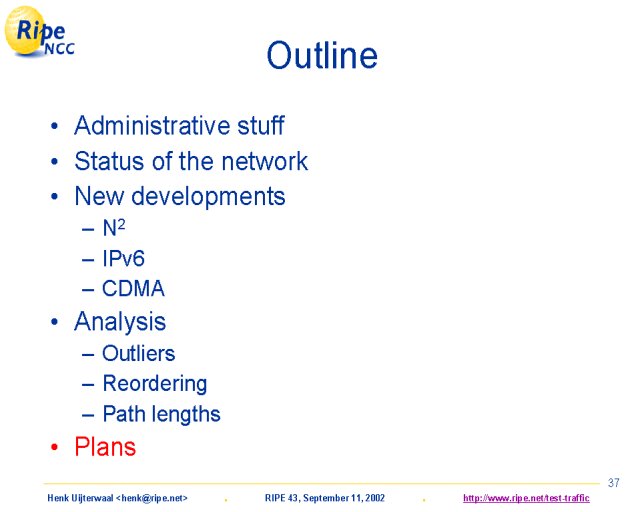 Ripe NCC

Outline

• Administrative stuff
• Status of the network
• New developments
– $N^2$
– IPv6
– CDMA
• Analysis
– Outliers
– Reordering
– Path lengths
• Plans

37

Henk Uijterwaal <henk@ripe.net> . RIPE 43, September 11, 2002 . http://www.ripe.net/test-traffic